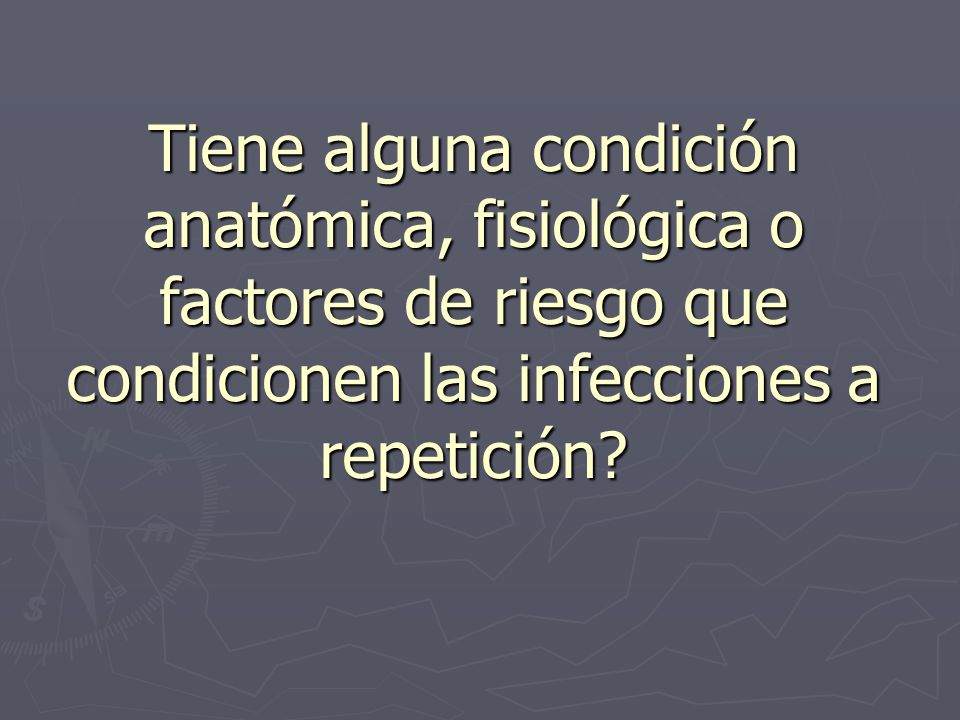 Tiene alguna condición anatómica, fisiológica o factores de riesgo que condicionen las infecciones a repetición?